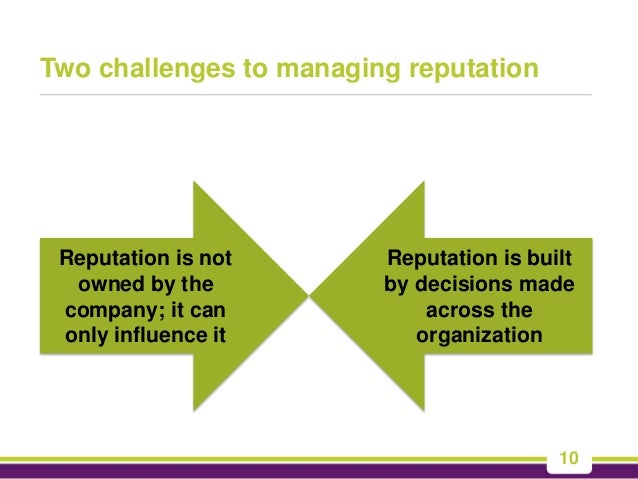 Two challenges to managing reputation

Reputation is not owned by the company; it can only influence it

Reputation is built by decisions made across the organization

10